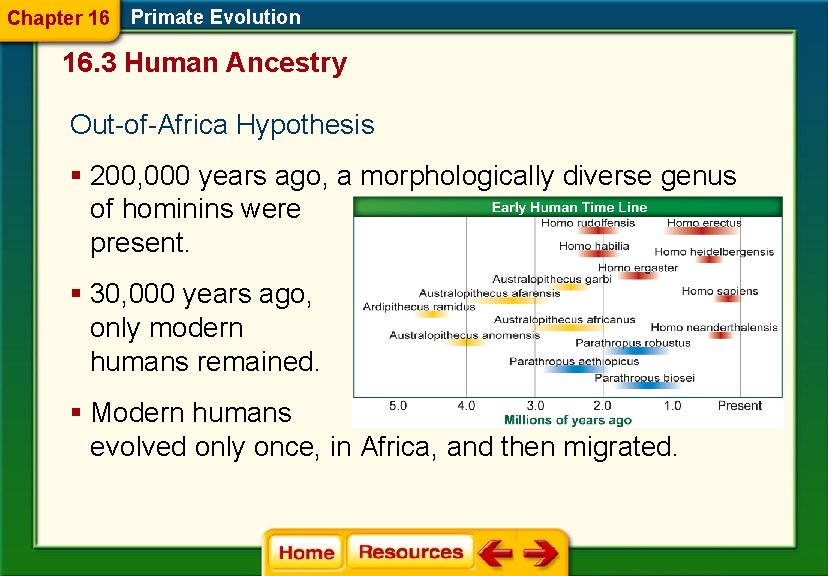 Chapter 16 Primate Evolution

16.3 Human Ancestry

Out-of-Africa Hypothesis

▪ 200,000 years ago, a morphologically diverse genus of hominins were present.

▪ 30,000 years ago, only modern humans remained.

▪ Modern humans evolved only once, in Africa, and then migrated.

Early Human Time Line

Homo rudolfensis
Homo erectus
Homo habilia
Homo heidelbergensis
Homo ergaster
Australopithecus garbi
Australopithecus afarensis
Homo sapiens
Ardipithecus ramidus
Australopithecus africanus
Homo neanderthalensis
Australopithecus anomensis
Parathropus robustus
Parathropus aethiopicus
Parathropus biosei

5.0 4.0 3.0 2.0 1.0 Present
Millions of years ago

Home Resources